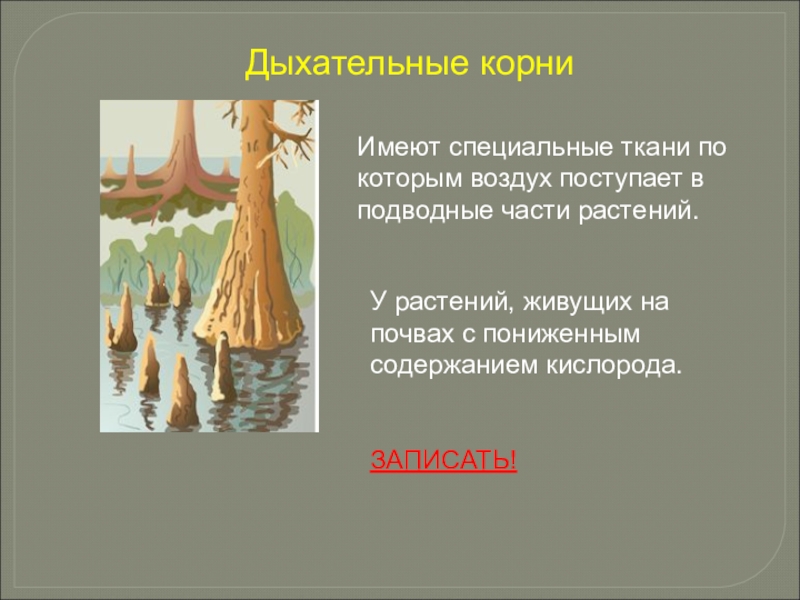 Дыхательные корни

Имеют специальные ткани по которым воздух поступает в подводные части растений.

У растений, живущих на почвах с пониженным содержанием кислорода.

ЗАПИСАТЬ!